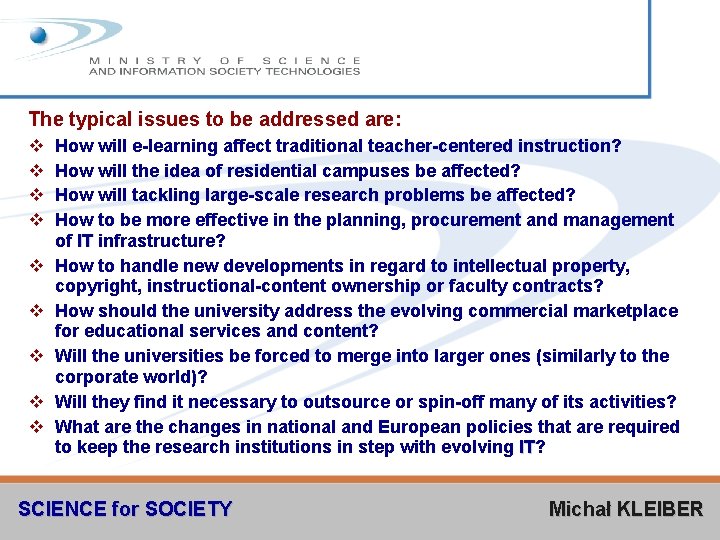 MINISTRY OF SCIENCE
AND INFORMATION SOCIETY TECHNOLOGIES

The typical issues to be addressed are:

❖ How will e-learning affect traditional teacher-centered instruction?
❖ How will the idea of residential campuses be affected?
❖ How will tackling large-scale research problems be affected?
❖ How to be more effective in the planning, procurement and management of IT infrastructure?
❖ How to handle new developments in regard to intellectual property, copyright, instructional-content ownership or faculty contracts?
❖ How should the university address the evolving commercial marketplace for educational services and content?
❖ Will the universities be forced to merge into larger ones (similarly to the corporate world)?
❖ Will they find it necessary to outsource or spin-off many of its activities?
❖ What are the changes in national and European policies that are required to keep the research institutions in step with evolving IT?

SCIENCE for SOCIETY

Michał KLEIBER